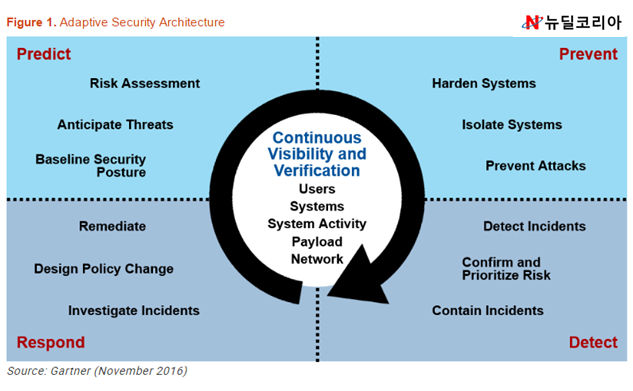 Figure 1. Adaptive Security Architecture

N 뉴딜코리아

Predict

Risk Assessment

Anticipate Threats

Baseline Security Posture

Prevent

Harden Systems

Isolate Systems

Prevent Attacks

Continuous Visibility and Verification

Users
Systems
System Activity
Payload
Network

Remediate

Design Policy Change

Investigate Incidents

Respond

Detect Incidents

Confirm and Prioritize Risk

Contain Incidents

Detect

Source: Gartner (November 2016)